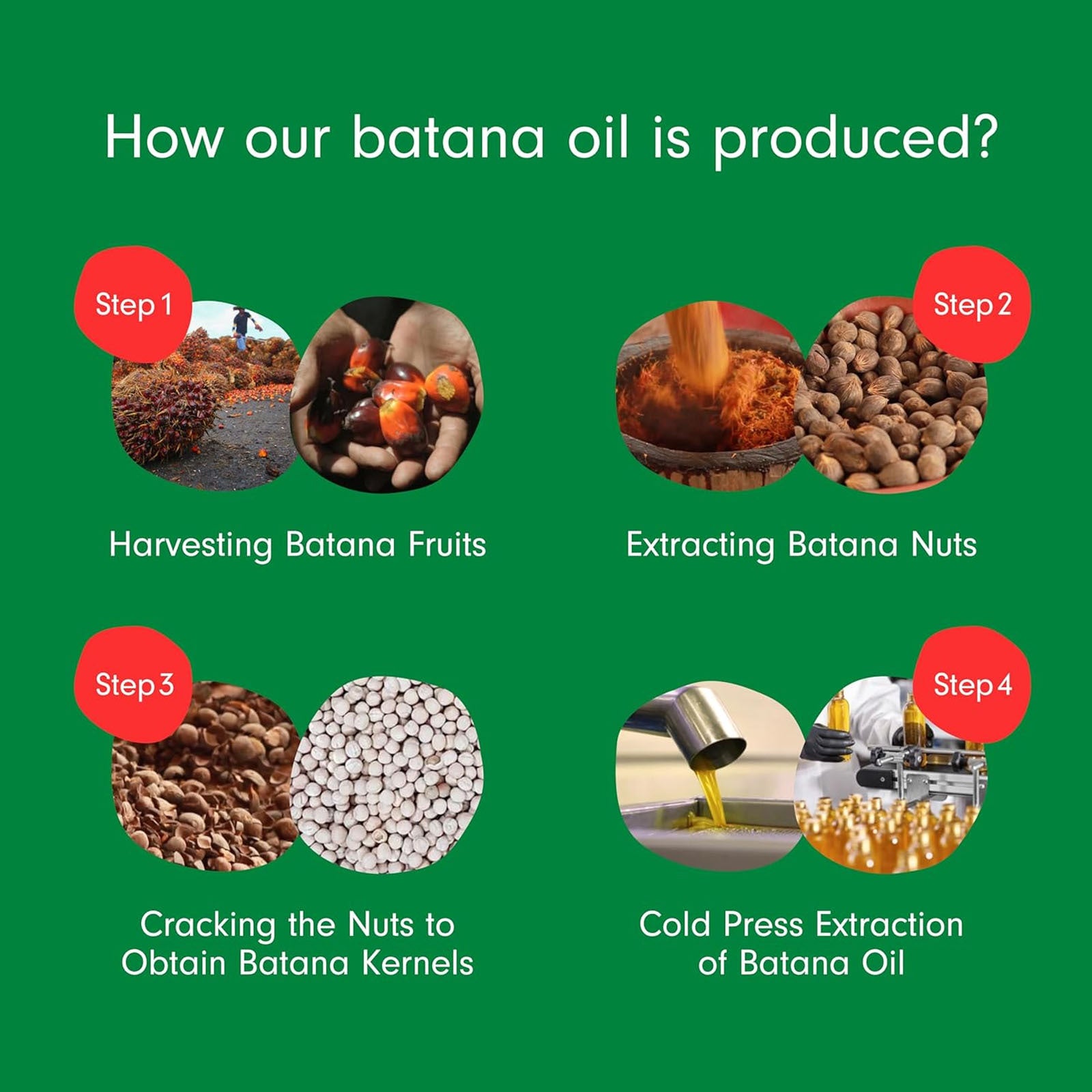 How our batana oil is produced?

Step 1

Harvesting Batana Fruits

Step 2

Extracting Batana Nuts

Step 3

Cracking the Nuts to Obtain Batana Kernels

Step 4

Cold Press Extraction of Batana Oil